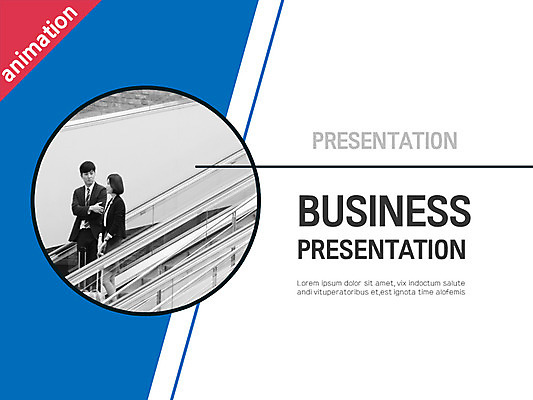 animation

PRESENTATION

BUSINESS
PRESENTATION

Lorem ipsum dolor sit amet, vix indoctum salute andi vituperatoribus et,est ignota time alofemis